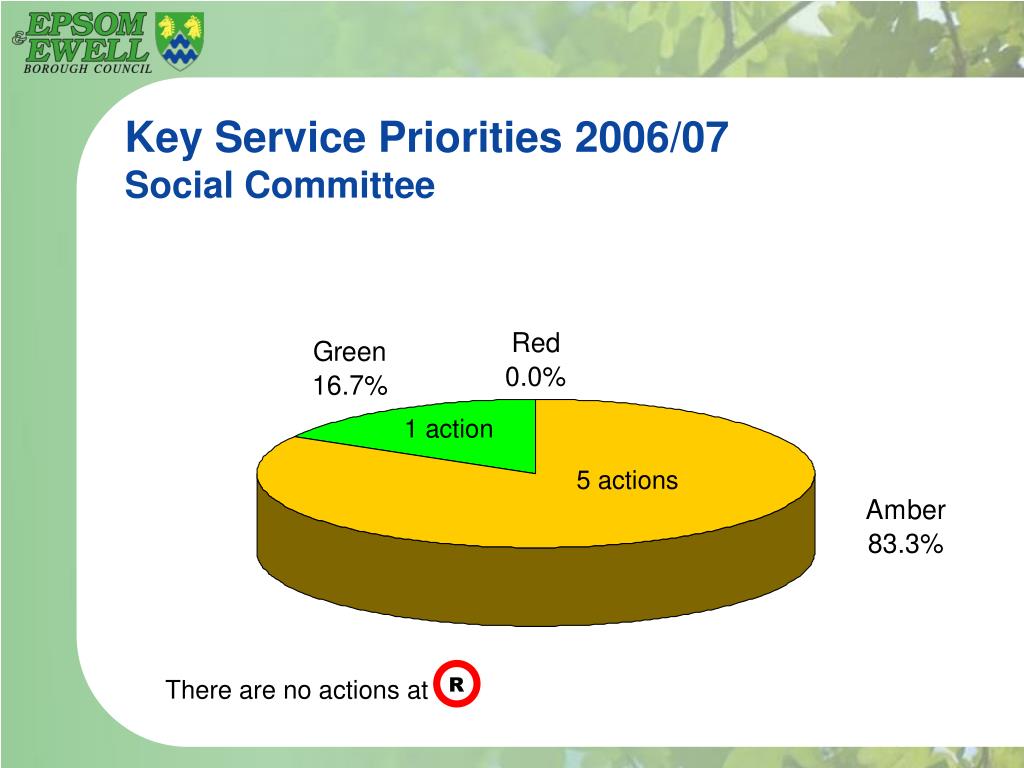 EPSOM & EWELL
BOROUGH COUNCIL

Key Service Priorities 2006/07
Social Committee

Green
16.7%

Red
0.0%

1 action

5 actions

Amber
83.3%

There are no actions at R